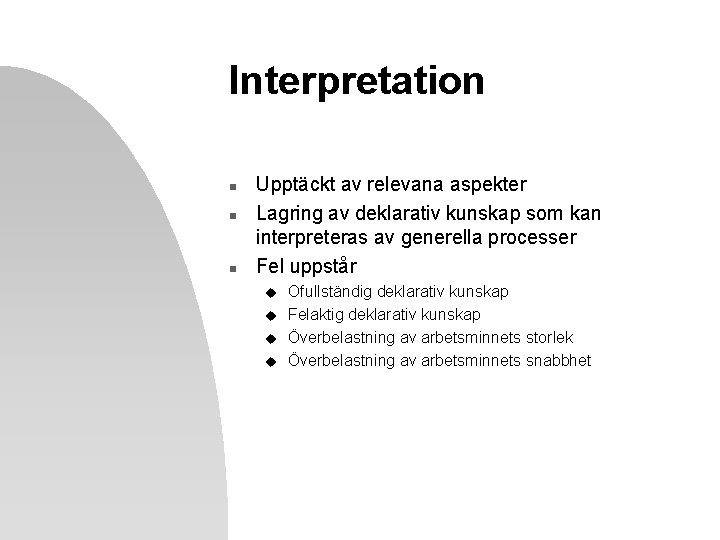 Interpretation

- Upptäckt av relevana aspekter
- Lagring av deklarativ kunskap som kan interpreteras av generella processer
- Fel uppstår
  - Ofullständig deklarativ kunskap
  - Felaktig deklarativ kunskap
  - Överbelastning av arbetsminnets storlek
  - Överbelastning av arbetsminnets snabbhet